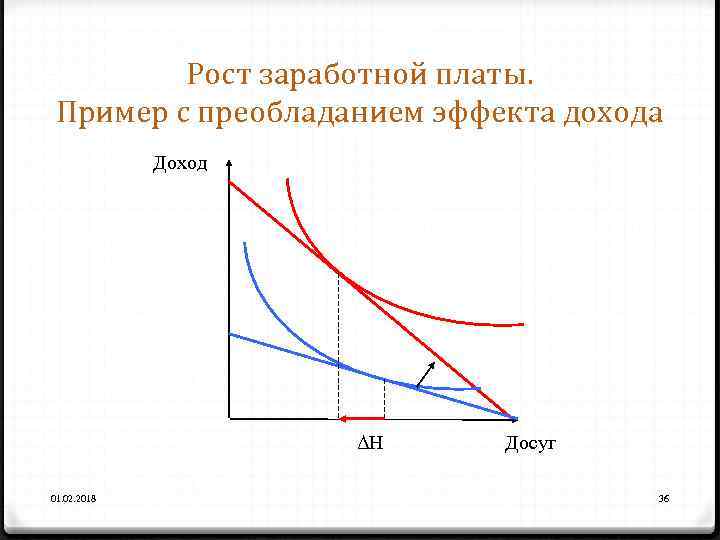 Рост заработной платы.
Пример с преобладанием эффекта дохода

Доход

$\Delta H$

Досуг

01.02.2018

36